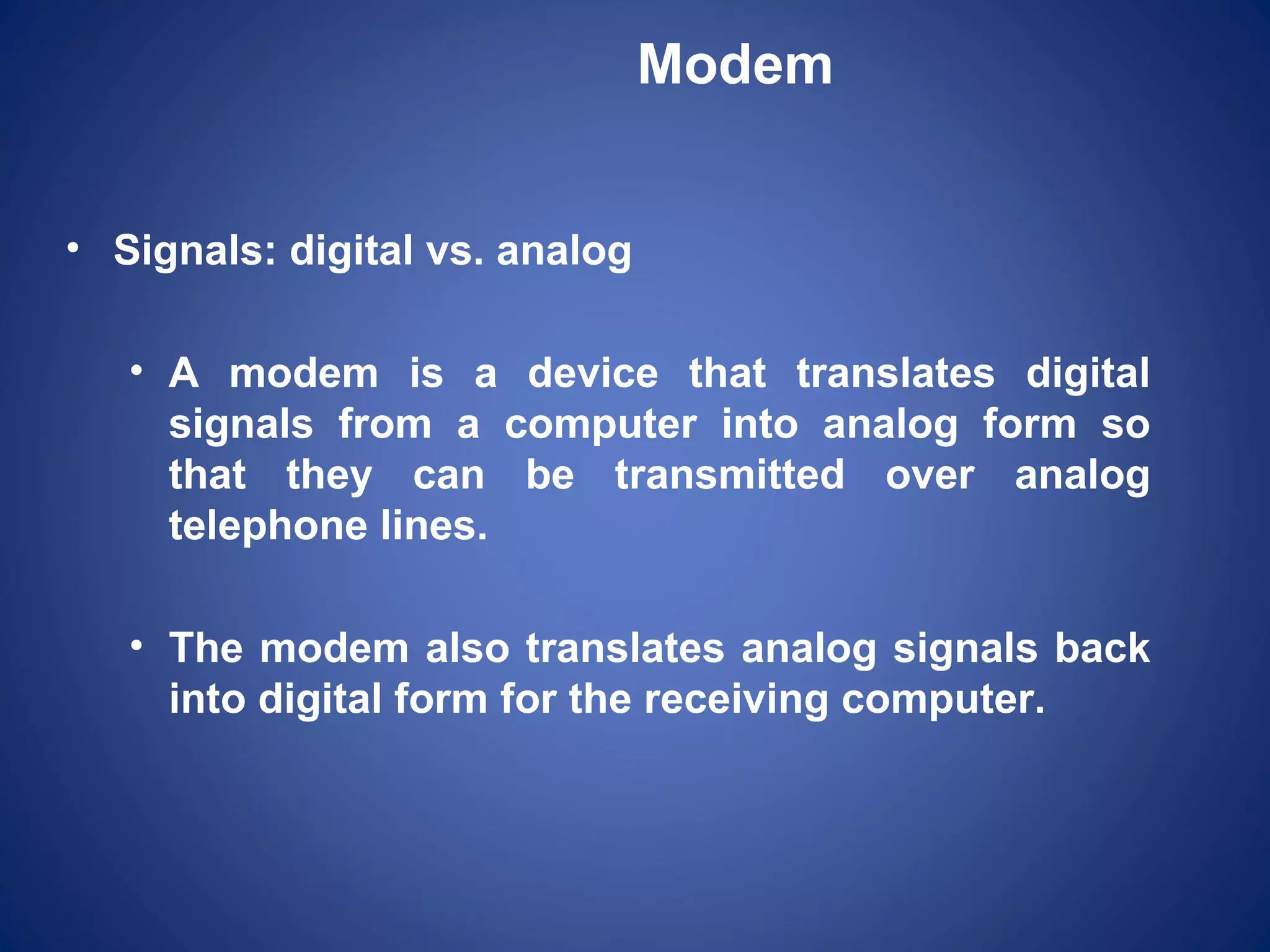 Modem

• Signals: digital vs. analog

• A modem is a device that translates digital signals from a computer into analog form so that they can be transmitted over analog telephone lines.

• The modem also translates analog signals back into digital form for the receiving computer.